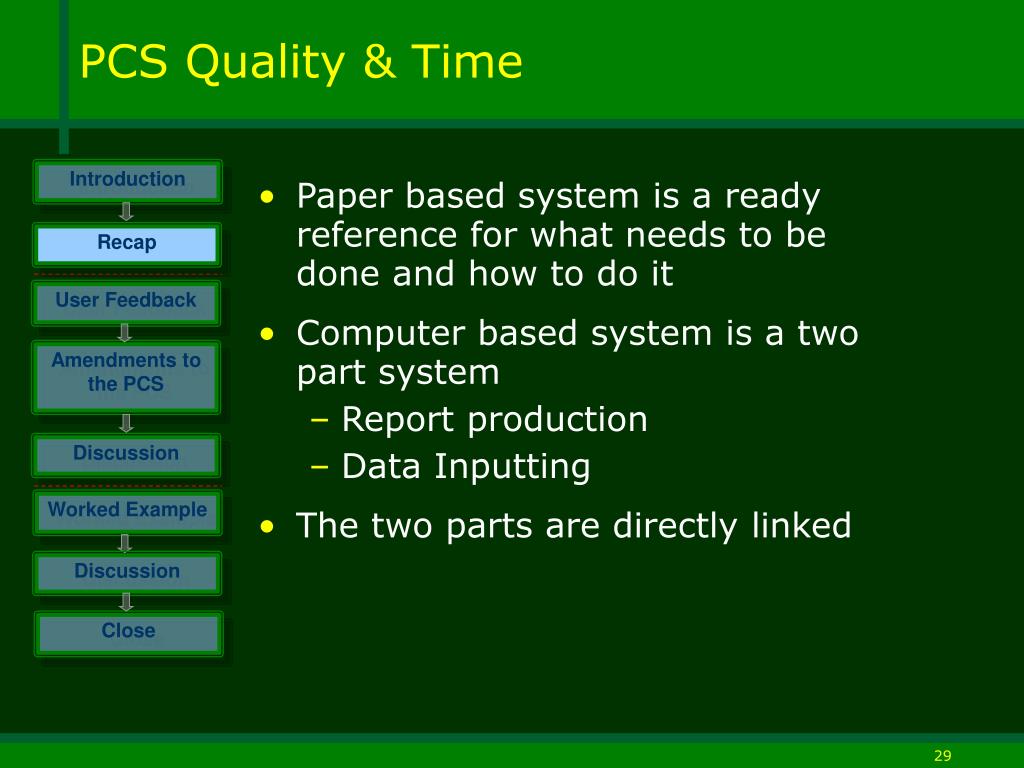 PCS Quality & Time

Introduction

Recap

User Feedback

Amendments to the PCS

Discussion

Worked Example

Discussion

Close

• Paper based system is a ready reference for what needs to be done and how to do it

• Computer based system is a two part system
– Report production
– Data Inputting

• The two parts are directly linked

29